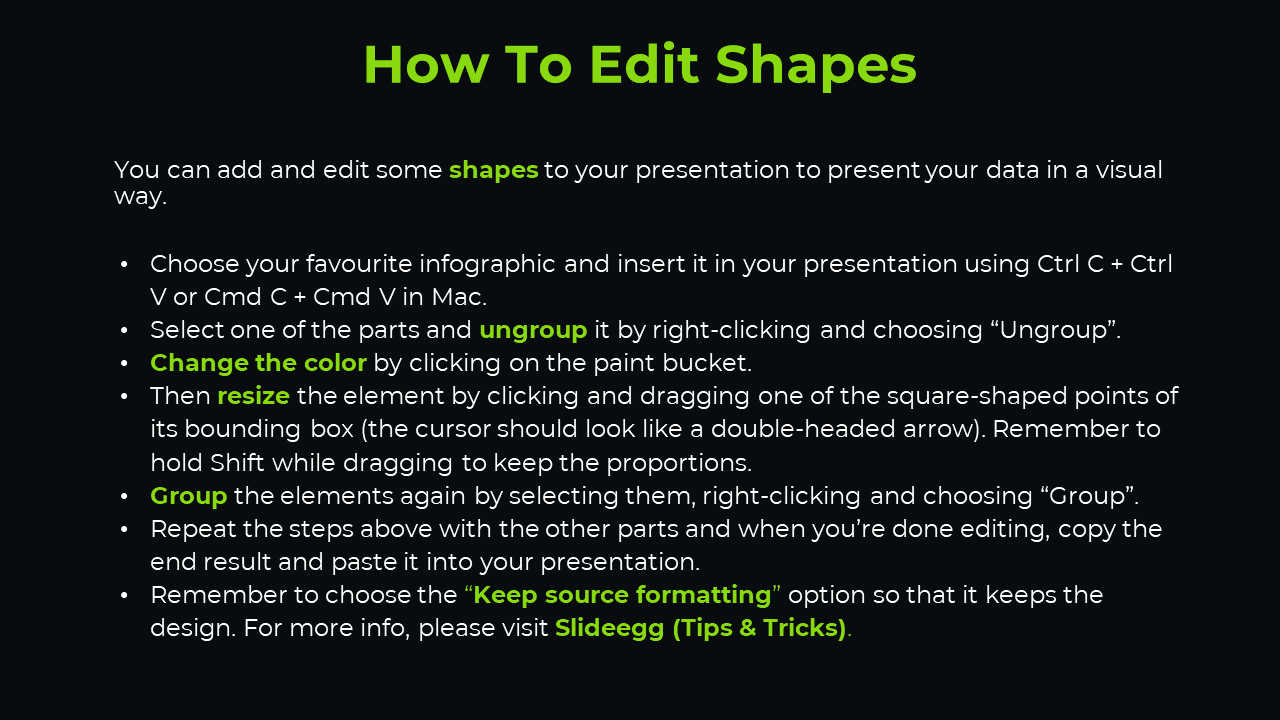 How To Edit Shapes

You can add and edit some shapes to your presentation to present your data in a visual way.

• Choose your favourite infographic and insert it in your presentation using Ctrl C + Ctrl V or Cmd C + Cmd V in Mac.
• Select one of the parts and ungroup it by right-clicking and choosing “Ungroup”.
• Change the color by clicking on the paint bucket.
• Then resize the element by clicking and dragging one of the square-shaped points of its bounding box (the cursor should look like a double-headed arrow). Remember to hold Shift while dragging to keep the proportions.
• Group the elements again by selecting them, right-clicking and choosing “Group”.
• Repeat the steps above with the other parts and when you’re done editing, copy the end result and paste it into your presentation.
• Remember to choose the “Keep source formatting” option so that it keeps the design. For more info, please visit Slideegg (Tips & Tricks).